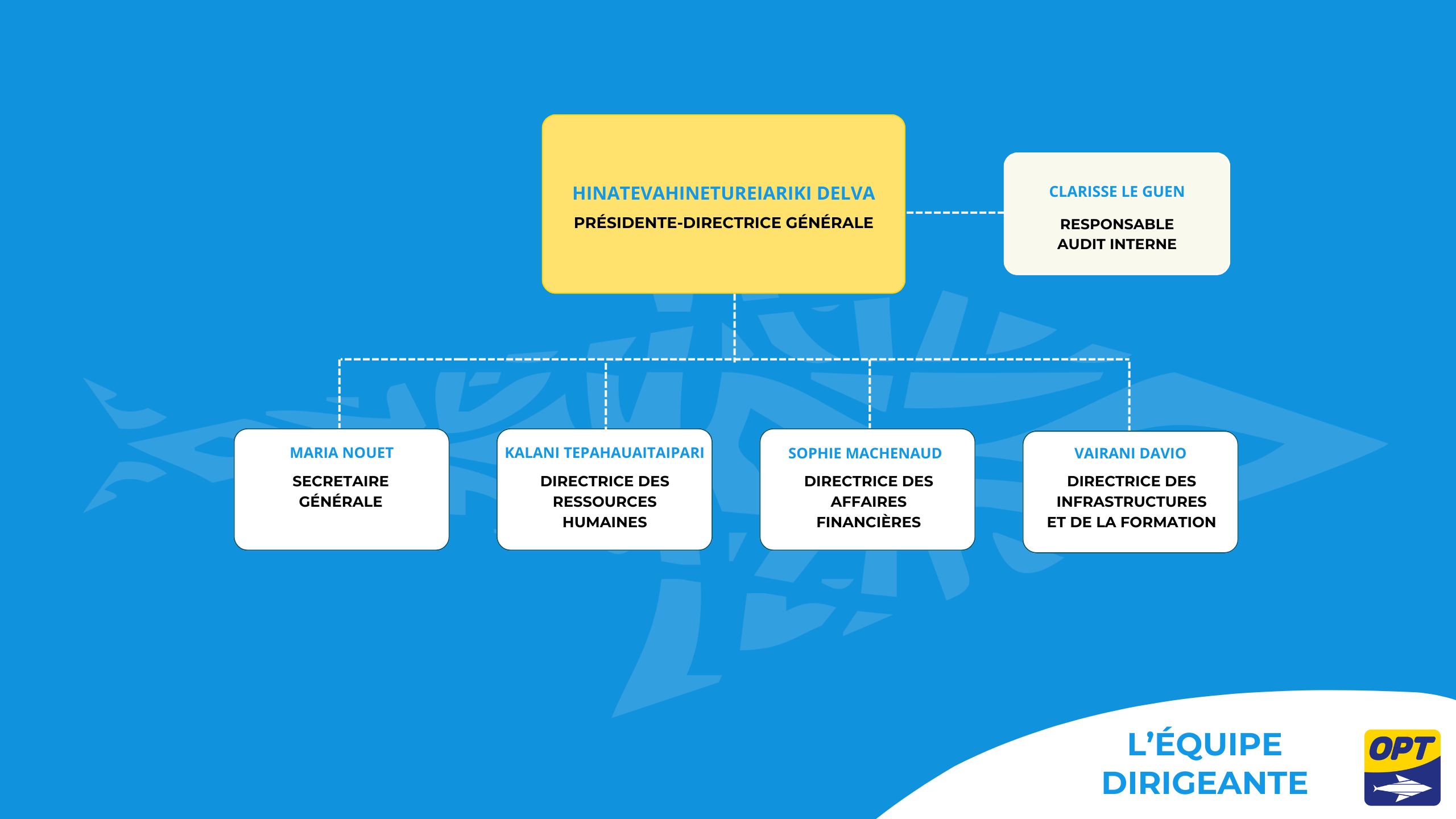 HINATEVAHINETUREIARIKI DELVA
PRÉSIDENTE-DIRECTRICE GÉNÉRALE

CLARISSE LE GUEN
RESPONSABLE AUDIT INTERNE

MARIA NOUET
SECRETAIRE GÉNÉRALE

KALANI TEPAHAUAITAIPARI
DIRECTRICE DES RESSOURCES HUMAINES

SOPHIE MACHENAUD
DIRECTRICE DES AFFAIRES FINANCIÈRES

VAIRANI DAVIO
DIRECTRICE DES INFRASTRUCTURES ET DE LA FORMATION

L'ÉQUIPE DIRIGEANTE

OPT